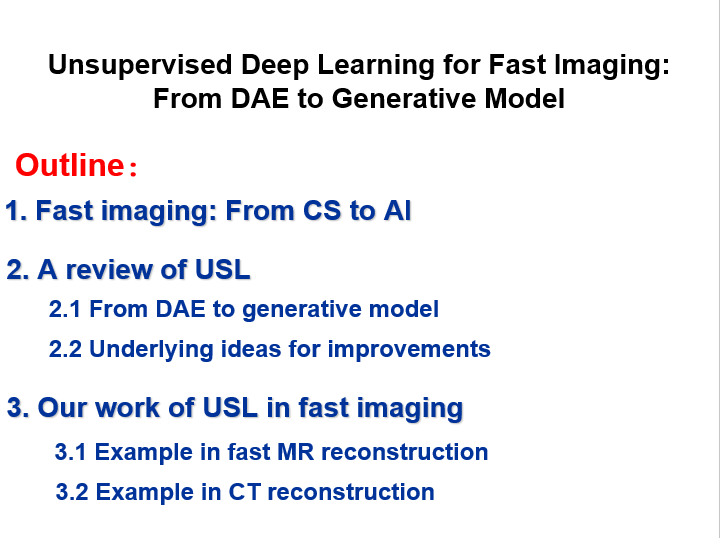 Unsupervised Deep Learning for Fast Imaging: From DAE to Generative Model

Outline：

1. Fast imaging: From CS to AI

2. A review of USL

2.1 From DAE to generative model

2.2 Underlying ideas for improvements

3. Our work of USL in fast imaging

3.1 Example in fast MR reconstruction

3.2 Example in CT reconstruction